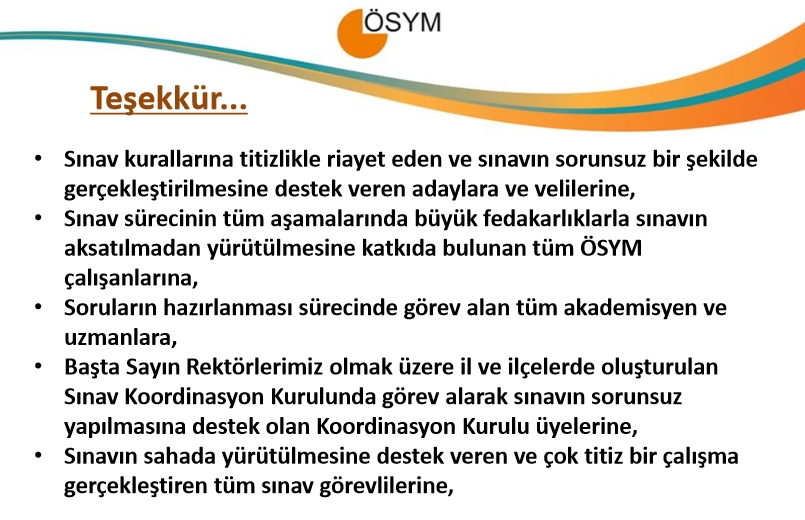 ÖSYM

Teşekkür...

• Sınav kurallarına titizlikle riayet eden ve sınavın sorunsuz bir şekilde gerçekleştirilmesine destek veren adaylara ve velilerine,
• Sınav sürecinin tüm aşamalarında büyük fedakarlıklarla sınavın aksatılmadan yürütülmesine katkıda bulunan tüm ÖSYM çalışanlarına,
• Soruların hazırlanması sürecinde görev alan tüm akademisyen ve uzmanlara,
• Başta Sayın Rektörlerimiz olmak üzere il ve ilçelerde oluşturulan Sınav Koordinasyon Kurulunda görev alarak sınavın sorunsuz yapılmasına destek olan Koordinasyon Kurulu üyelerine,
• Sınavın sahada yürütülmesine destek veren ve çok titiz bir çalışma gerçekleştiren tüm sınav görevlilerine,